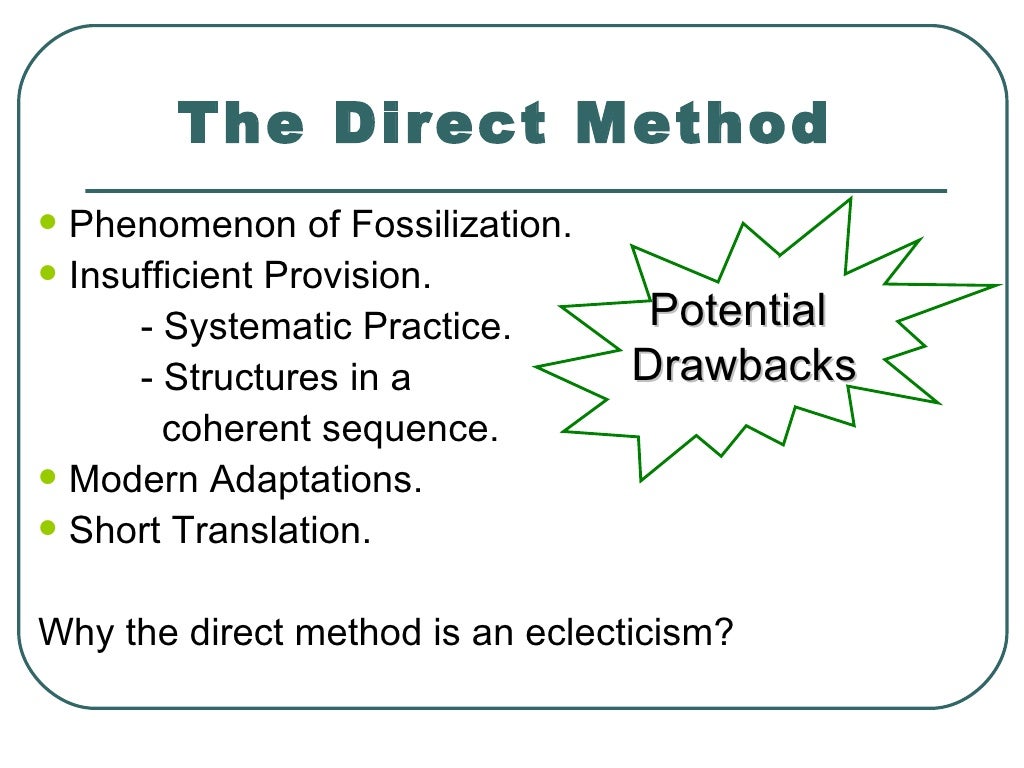 The Direct Method

- Phenomenon of Fossilization.
- Insufficient Provision.
  - Systematic Practice.
  - Structures in a coherent sequence.
- Modern Adaptations.
- Short Translation.

Potential Drawbacks

Why the direct method is an eclecticism?